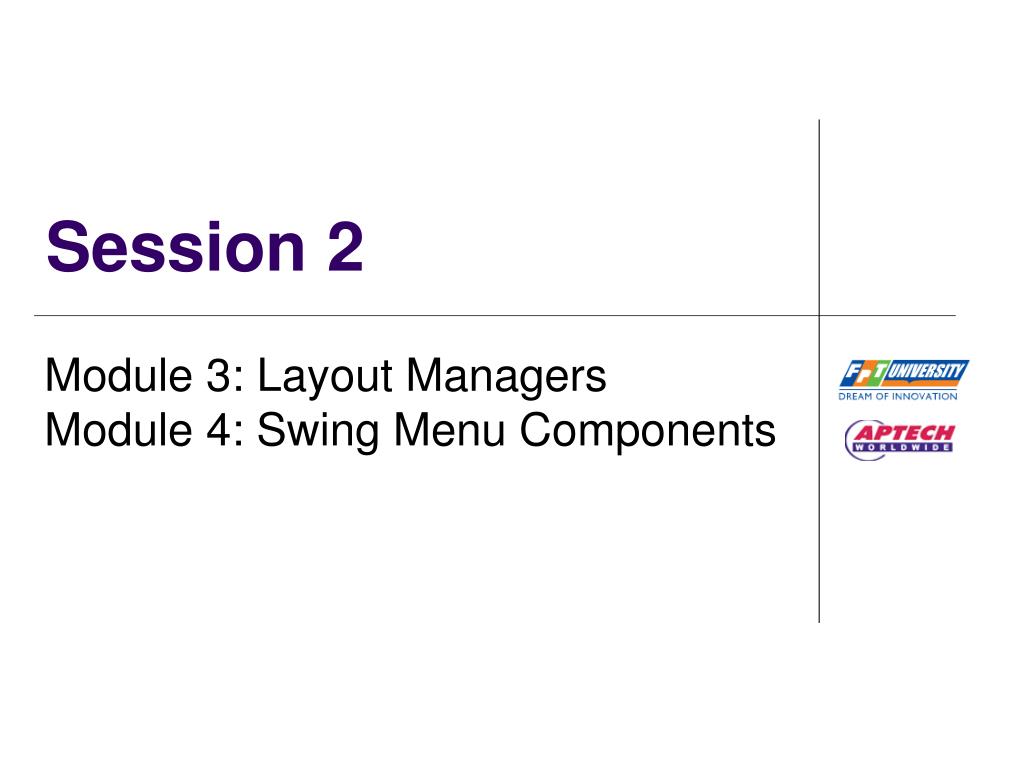 Session 2

Module 3: Layout Managers
Module 4: Swing Menu Components

FPT UNIVERSITY
DREAM OF INNOVATION

APTECH
WORLDWIDE